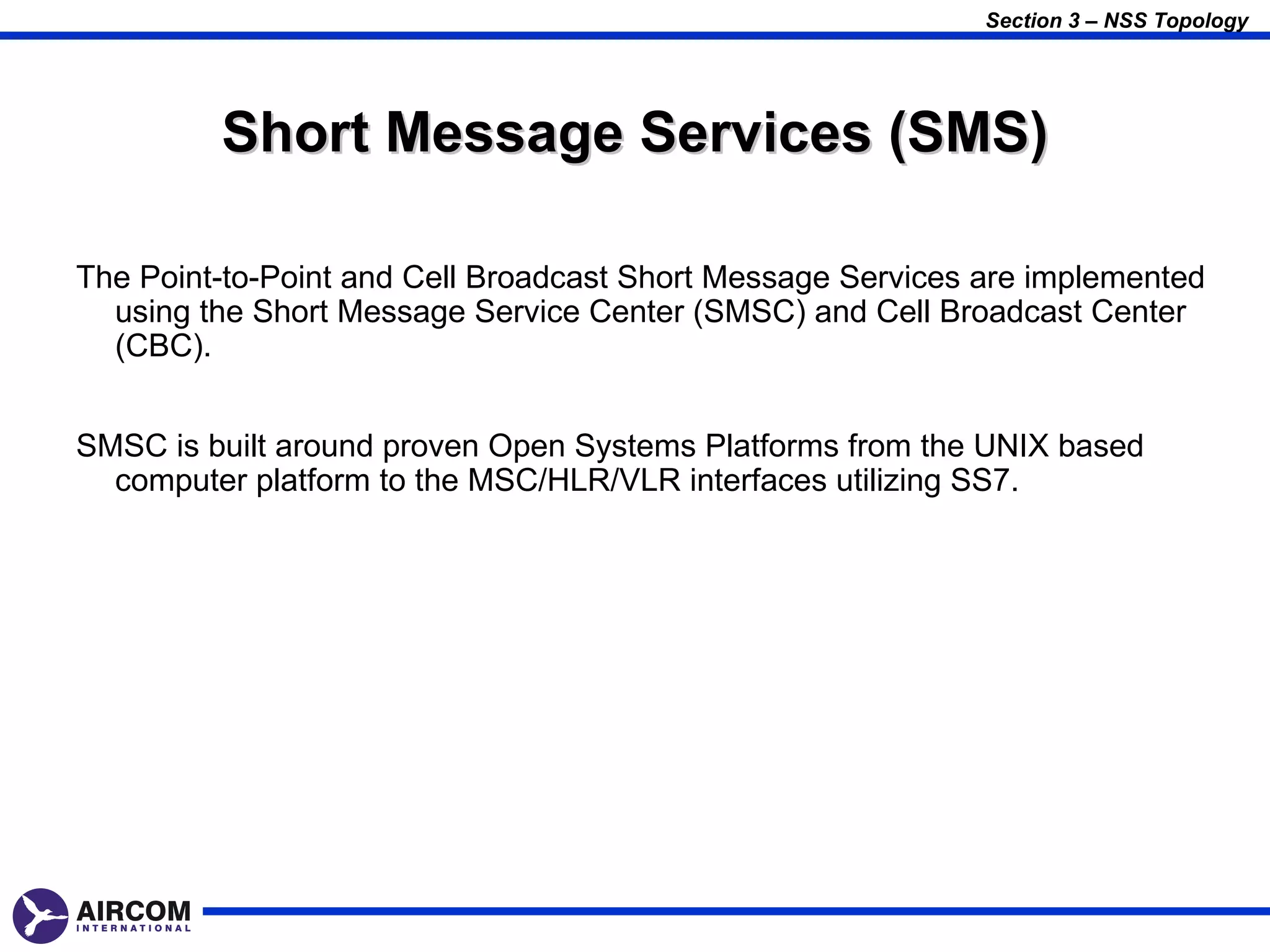 Section 3 – NSS Topology

Short Message Services (SMS)

The Point-to-Point and Cell Broadcast Short Message Services are implemented using the Short Message Service Center (SMSC) and Cell Broadcast Center (CBC).

SMSC is built around proven Open Systems Platforms from the UNIX based computer platform to the MSC/HLR/VLR interfaces utilizing SS7.

AIRCOM
INTERNATIONAL